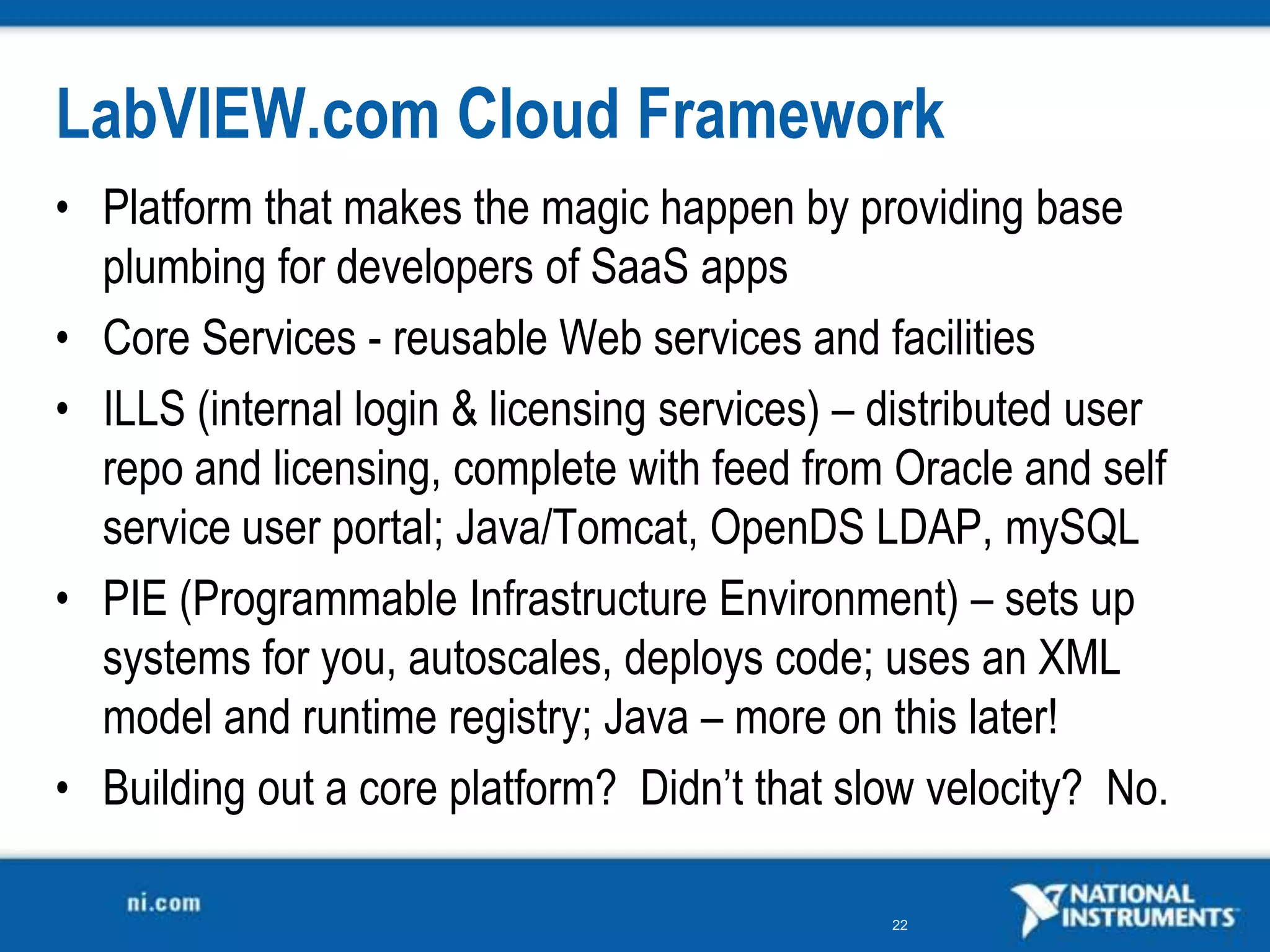 LabVIEW.com Cloud Framework

• Platform that makes the magic happen by providing base plumbing for developers of SaaS apps

• Core Services - reusable Web services and facilities

• ILLS (internal login & licensing services) – distributed user repo and licensing, complete with feed from Oracle and self service user portal; Java/Tomcat, OpenDS LDAP, mySQL

• PIE (Programmable Infrastructure Environment) – sets up systems for you, autoscales, deploys code; uses an XML model and runtime registry; Java – more on this later!

• Building out a core platform? Didn't that slow velocity? No.

ni.com

22

NATIONAL INSTRUMENTS